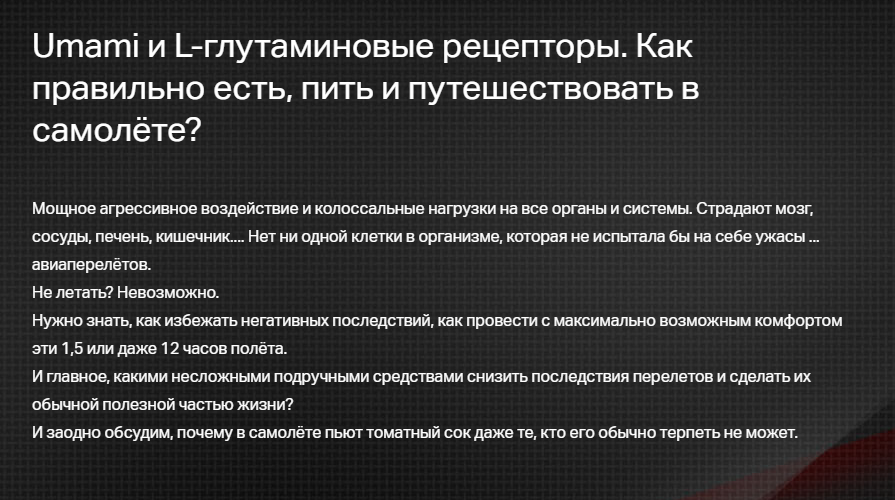 Umami и L-глутаминовые рецепторы. Как правильно есть, пить и путешествовать в самолёте?

Мощное агрессивное воздействие и колоссальные нагрузки на все органы и системы. Страдают мозг, сосуды, печень, кишечник.... Нет ни одной клетки в организме, которая не испытала бы на себе ужасы ... авиаперелётов.
Не летать? Невозможно.
Нужно знать, как избежать негативных последствий, как провести с максимально возможным комфортом эти 1,5 или даже 12 часов полёта.
И главное, какими несложными подручными средствами снизить последствия перелетов и сделать их обычной полезной частью жизни?
И заодно обсудим, почему в самолёте пьют томатный сок даже те, кто его обычно терпеть не может.